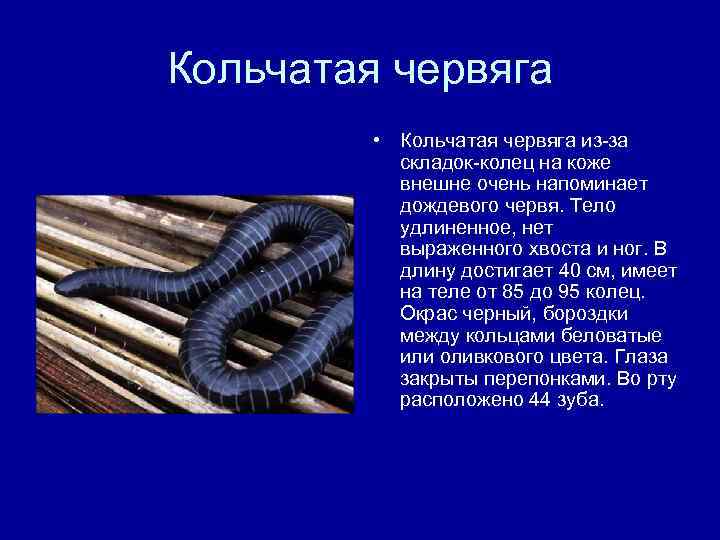 Кольчатая червяга

• Кольчатая червяга из-за складок-колец на коже внешне очень напоминает дождевого червя. Тело удлиненное, нет выраженного хвоста и ног. В длину достигает 40 см, имеет на теле от 85 до 95 колец. Окрас черный, бороздки между кольцами беловатые или оливкового цвета. Глаза закрыты перепонками. Во рту расположено 44 зуба.